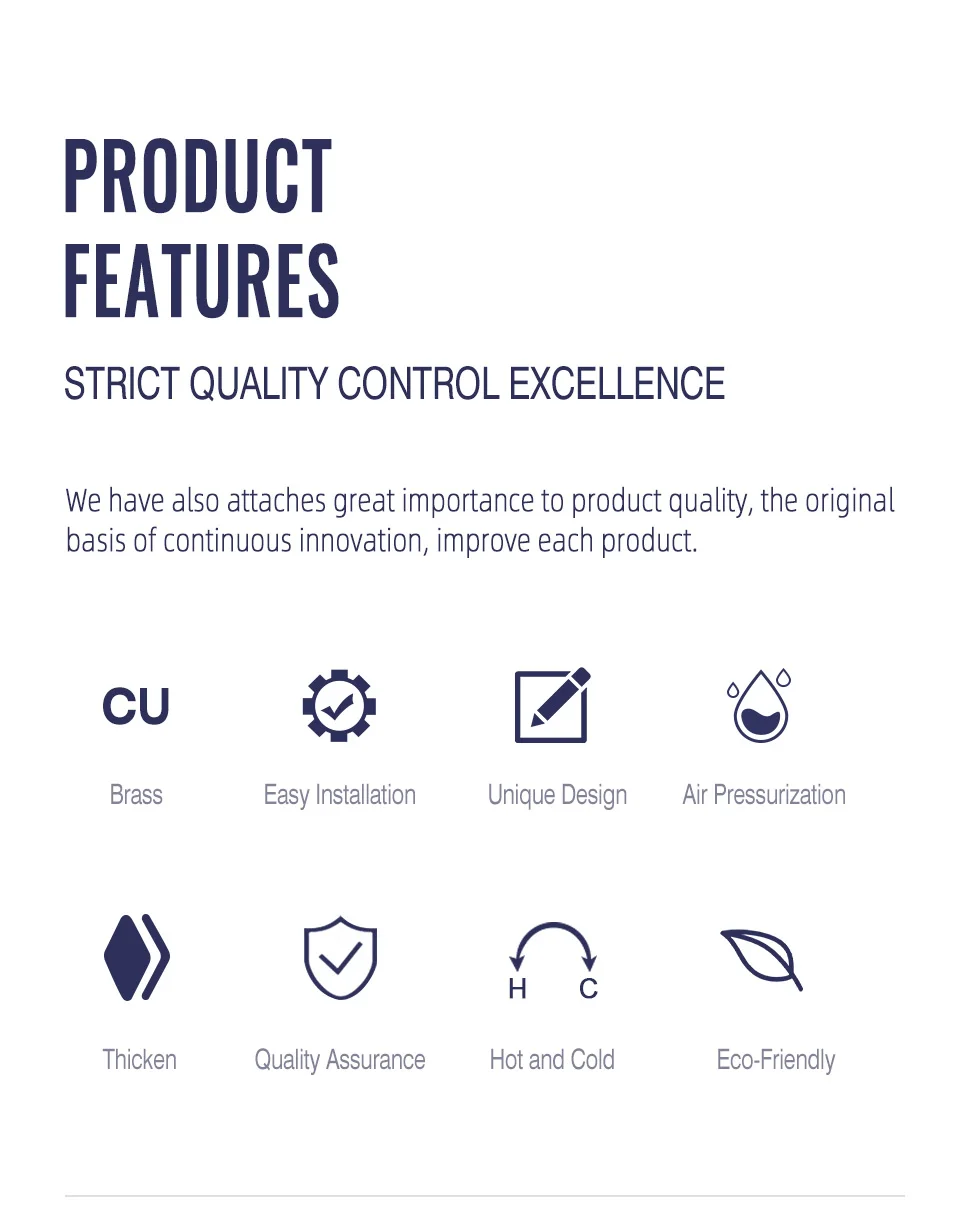 PRODUCT FEATURES

STRICT QUALITY CONTROL EXCELLENCE

We have also attaches great importance to product quality, the original basis of continuous innovation, improve each product.

CU

Brass

Easy Installation

Unique Design

Air Pressurization

Thicken

Quality Assurance

H C

Hot and Cold

Eco-Friendly